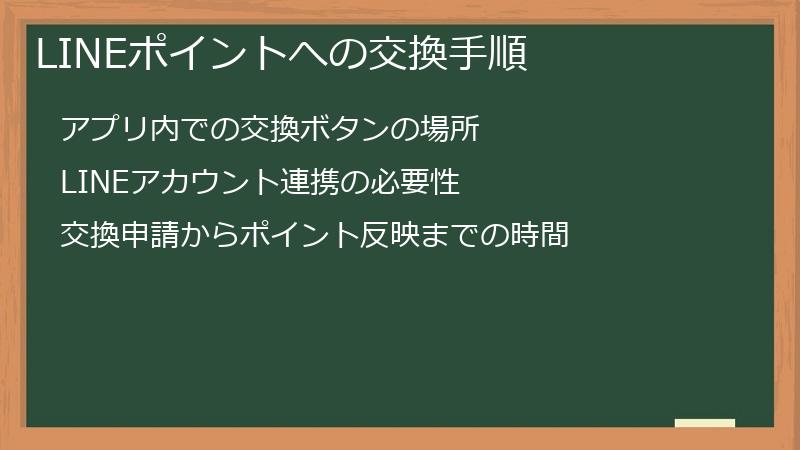 LINEポイントへの交換手順

アプリ内での交換ボタンの場所

LINEアカウント連携の必要性

交換申請からポイント反映までの時間